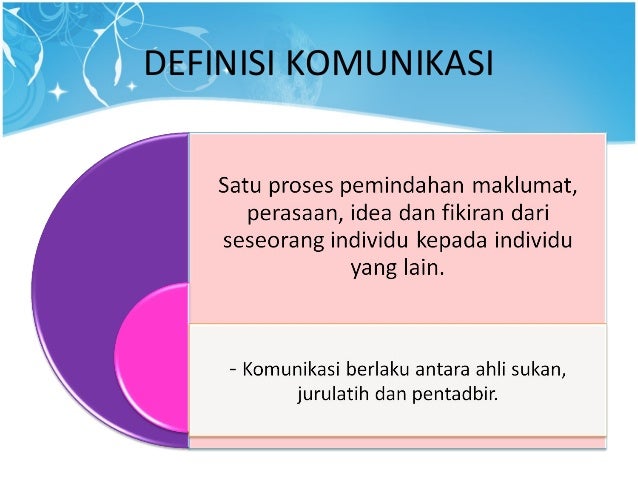 DEFINISI KOMUNIKASI

Satu proses pemindahan maklumat, perasaan, idea dan fikiran dari seseorang individu kepada individu yang lain.

- Komunikasi berlaku antara ahli sukan, jurulatih dan pentadbir.